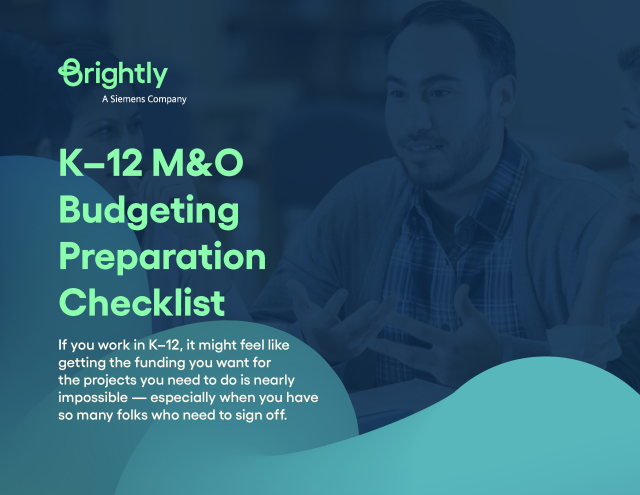 Brightly
A Siemens Company

K–12 M&O Budgeting Preparation Checklist

If you work in K–12, it might feel like getting the funding you want for the projects you need to do is nearly impossible — especially when you have so many folks who need to sign off.